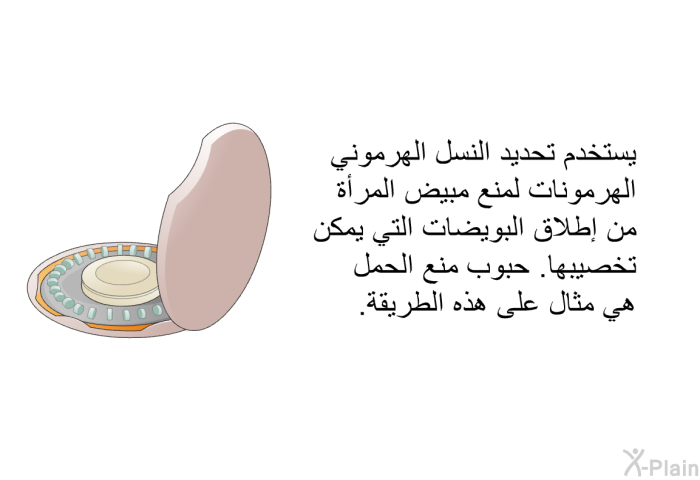 يستخدم تحديد النسل الهرموني الهرمونات لمنع مبيض المرأة من إطلاق البويضات التي يمكن تخصيبها. حبوب منع الحمل هي مثال على هذه الطريقة.

X-Plain